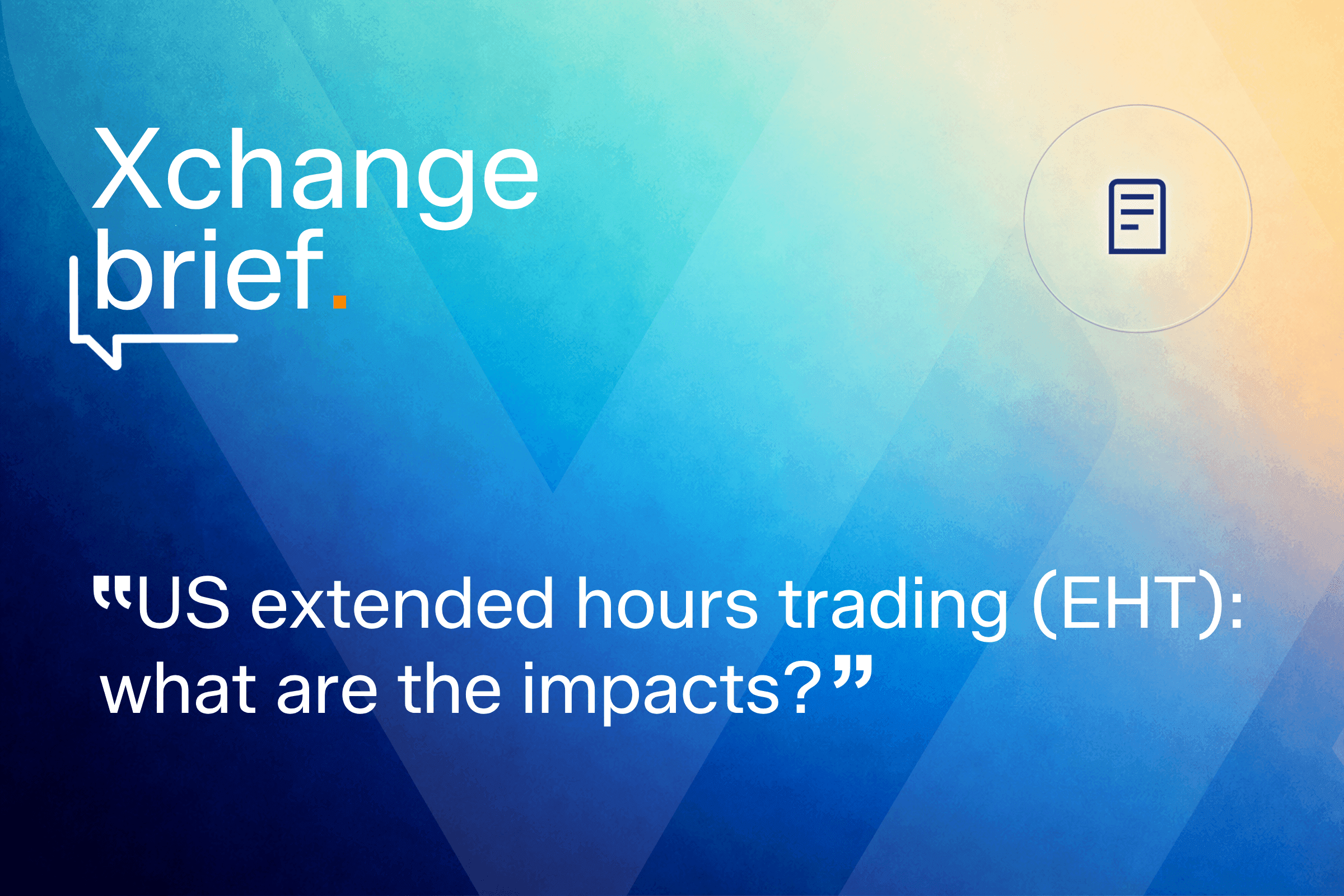 Xchange
brief.

"US extended hours trading (EHT): what are the impacts?"